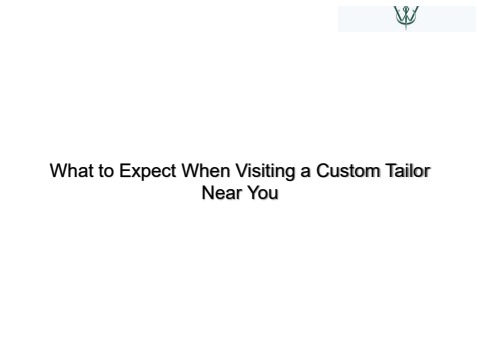 What to Expect When Visiting a Custom Tailor Near You